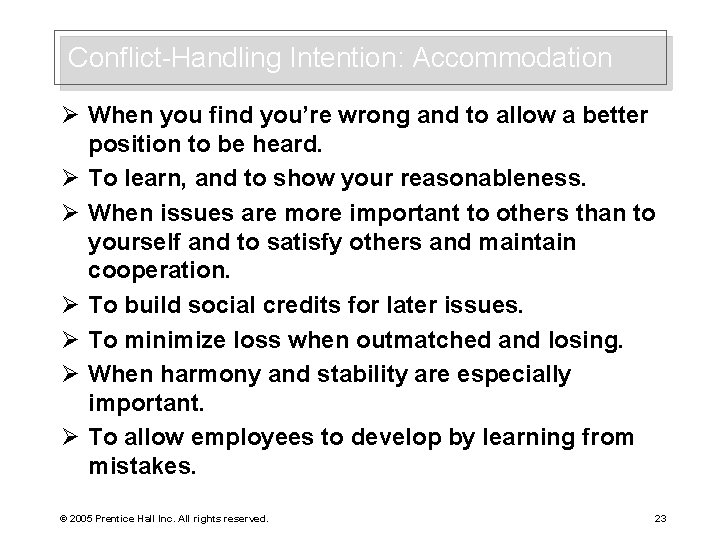 Conflict-Handling Intention: Accommodation

➢ When you find you're wrong and to allow a better position to be heard.

➢ To learn, and to show your reasonableness.

➢ When issues are more important to others than to yourself and to satisfy others and maintain cooperation.

➢ To build social credits for later issues.

➢ To minimize loss when outmatched and losing.

➢ When harmony and stability are especially important.

➢ To allow employees to develop by learning from mistakes.

© 2005 Prentice Hall Inc. All rights reserved.

23